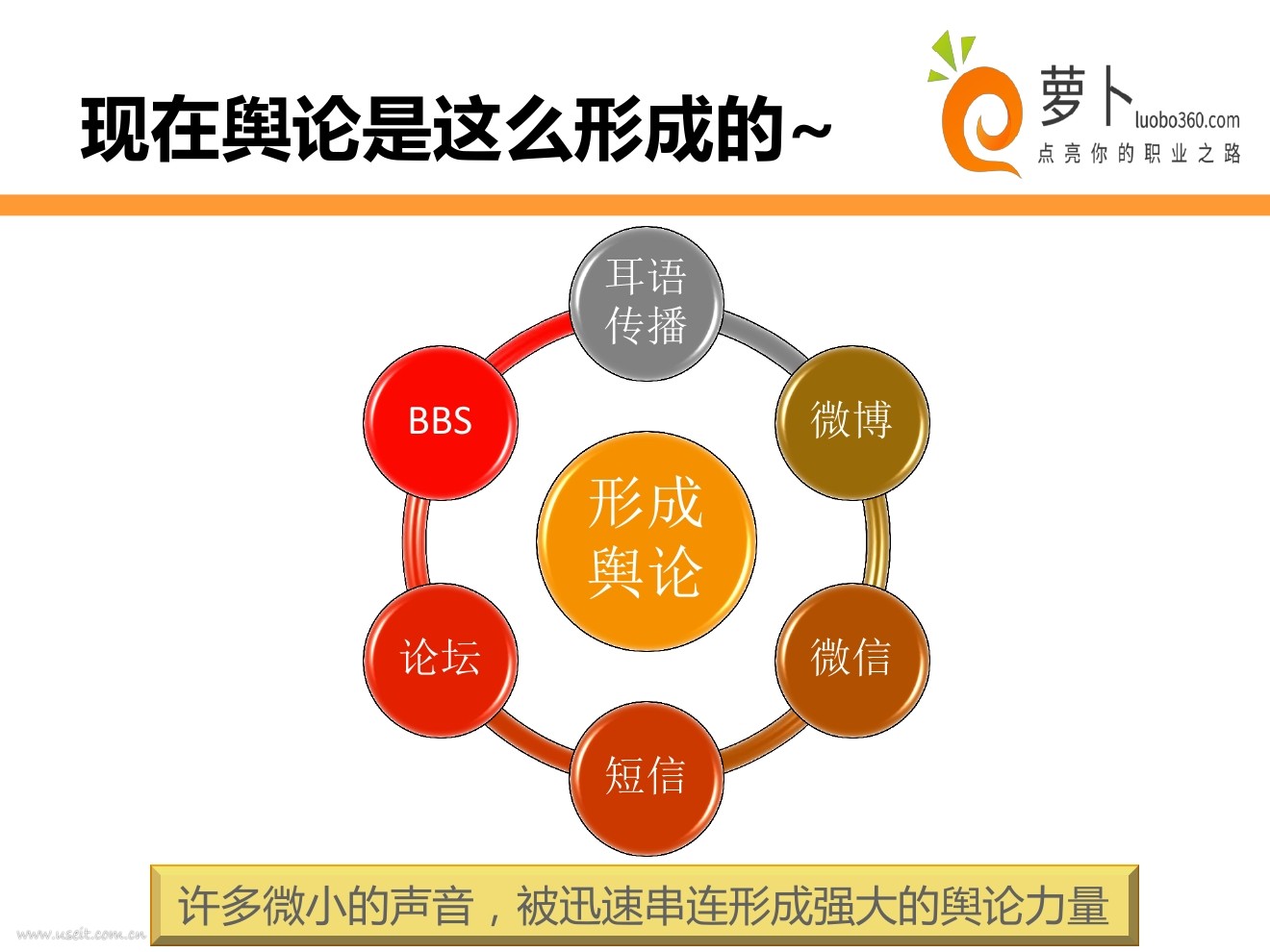 现在舆论是这么形成的~

萝卜 luobo360.com
点亮你的职业之路

耳语传播

微博

微信

短信

论坛

BBS

形成舆论

许多微小的声音，被迅速串连形成强大的舆论力量

www.useit.com.cn